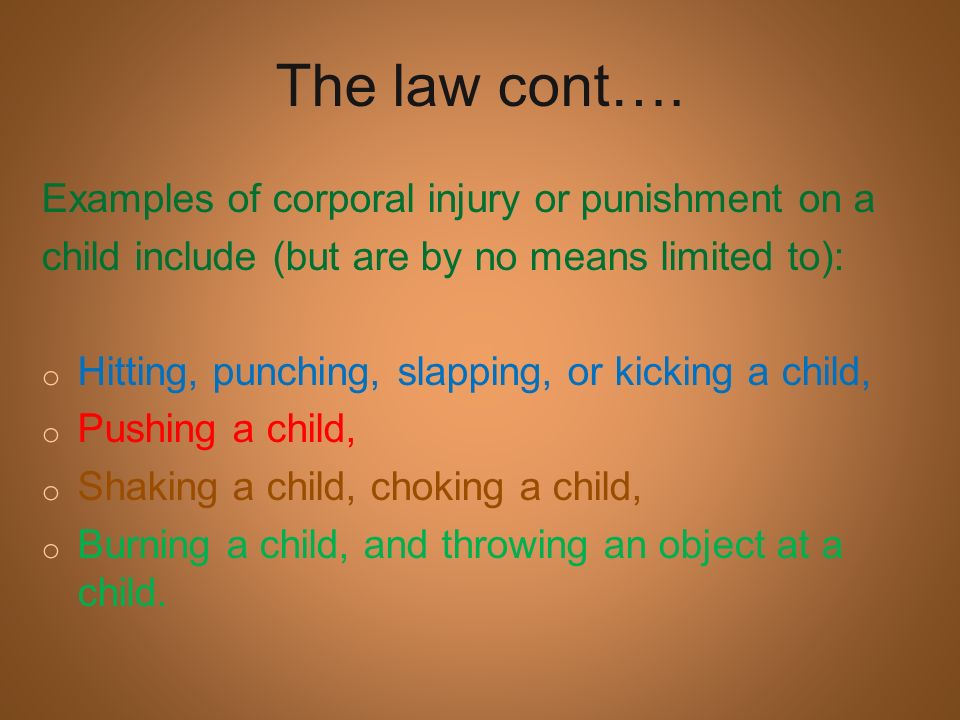 The law cont….

Examples of corporal injury or punishment on a child include (but are by no means limited to):

o Hitting, punching, slapping, or kicking a child,
o Pushing a child,
o Shaking a child, choking a child,
o Burning a child, and throwing an object at a child.